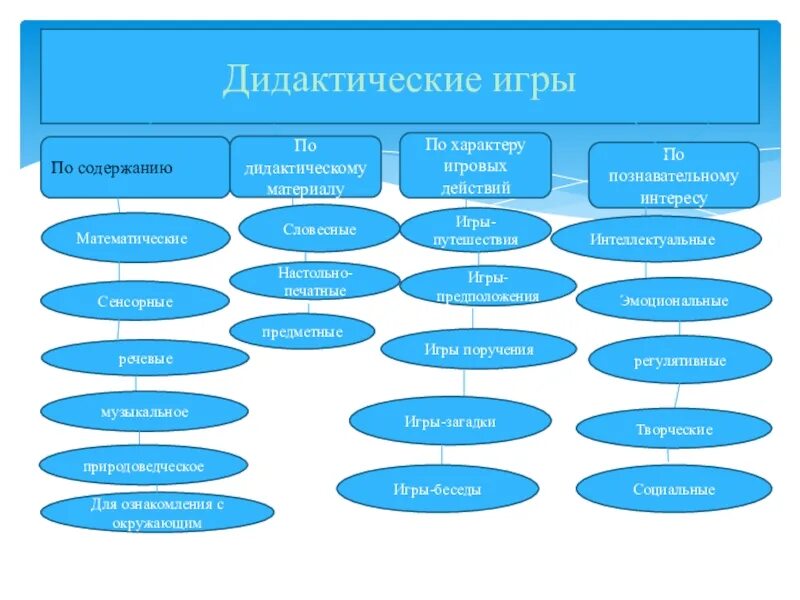 Дидактические игры

По содержанию

Математические

Сенсорные

речевые

музыкальное

природоведческое

Для ознакомления с окружающим

По дидактическому материалу

Словесные

Настольно-печатные

предметные

По характеру игровых действий

Игры-путешествия

Игры-предположения

Игры поручения

Игры-загадки

Игры-беседы

По познавательному интересу

Интеллектуальные

Эмоциональные

регулятивные

Творческие

Социальные